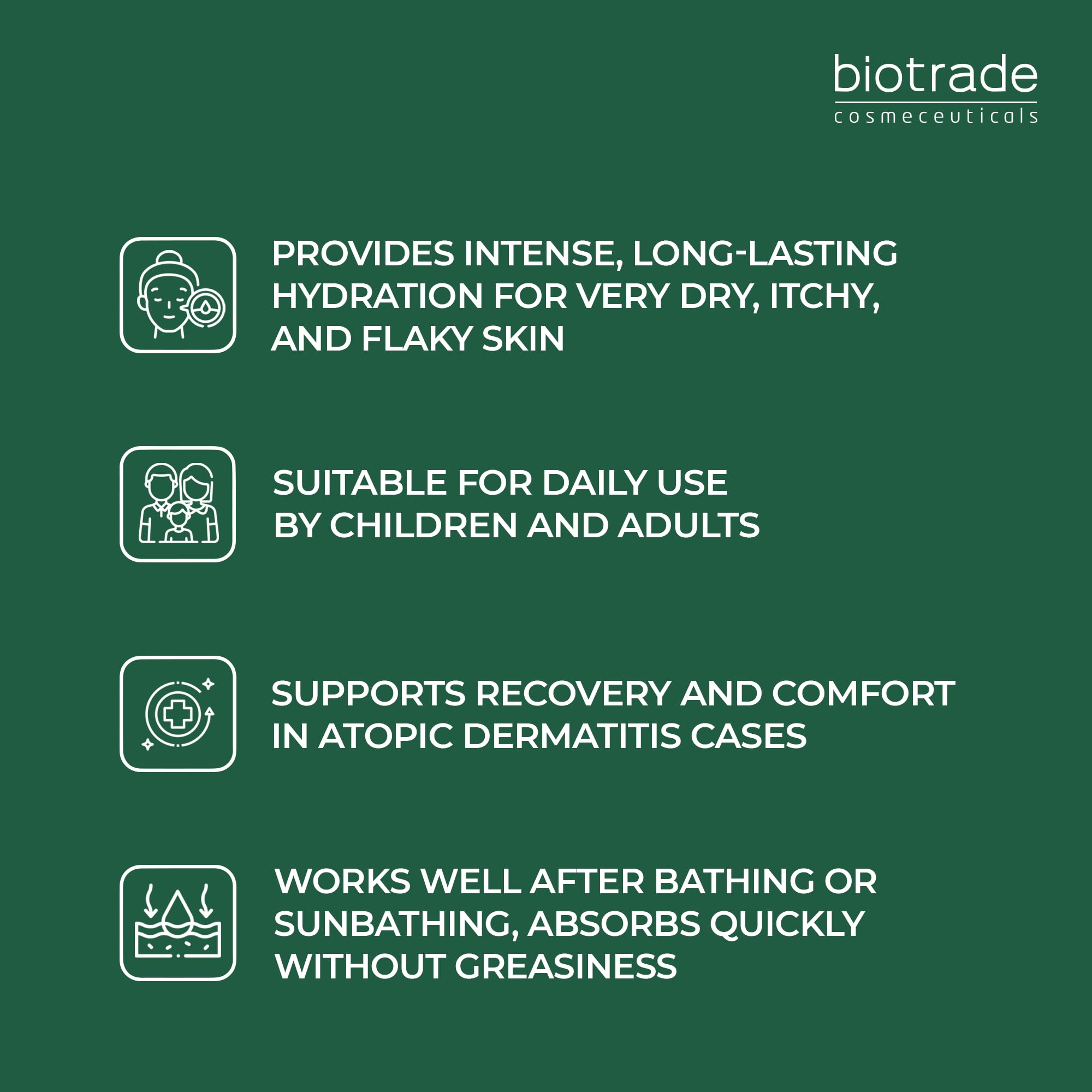 biotrade
cosmeceuticals

PROVIDES INTENSE, LONG-LASTING HYDRATION FOR VERY DRY, ITCHY, AND FLAKY SKIN

SUITABLE FOR DAILY USE BY CHILDREN AND ADULTS

SUPPORTS RECOVERY AND COMFORT IN ATOPIC DERMATITIS CASES

WORKS WELL AFTER BATHING OR SUNBATHING, ABSORBS QUICKLY WITHOUT GREASINESS